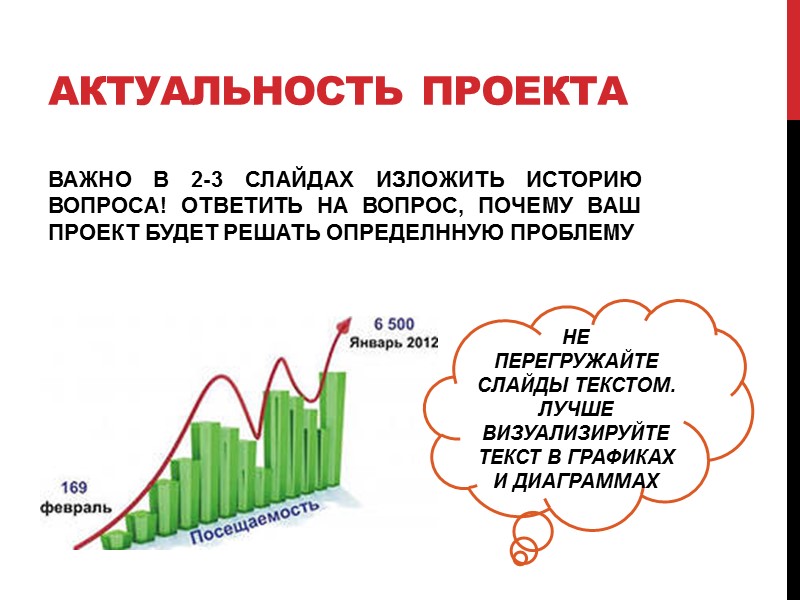 АКТУАЛЬНОСТЬ ПРОЕКТА

ВАЖНО В 2-3 СЛАЙДАХ ИЗЛОЖИТЬ ИСТОРИЮ ВОПРОСА! ОТВЕТИТЬ НА ВОПРОС, ПОЧЕМУ ВАШ ПРОЕКТ БУДЕТ РЕШАТЬ ОПРЕДЕЛННУЮ ПРОБЛЕМУ

6 500
Январь 2012

169
февраль

Посещаемость

НЕ ПЕРЕГРУЖАЙТЕ СЛАЙДЫ ТЕКСТОМ. ЛУЧШЕ ВИЗУАЛИЗИРУЙТЕ ТЕКСТ В ГРАФИКАХ И ДИАГРАММАХ